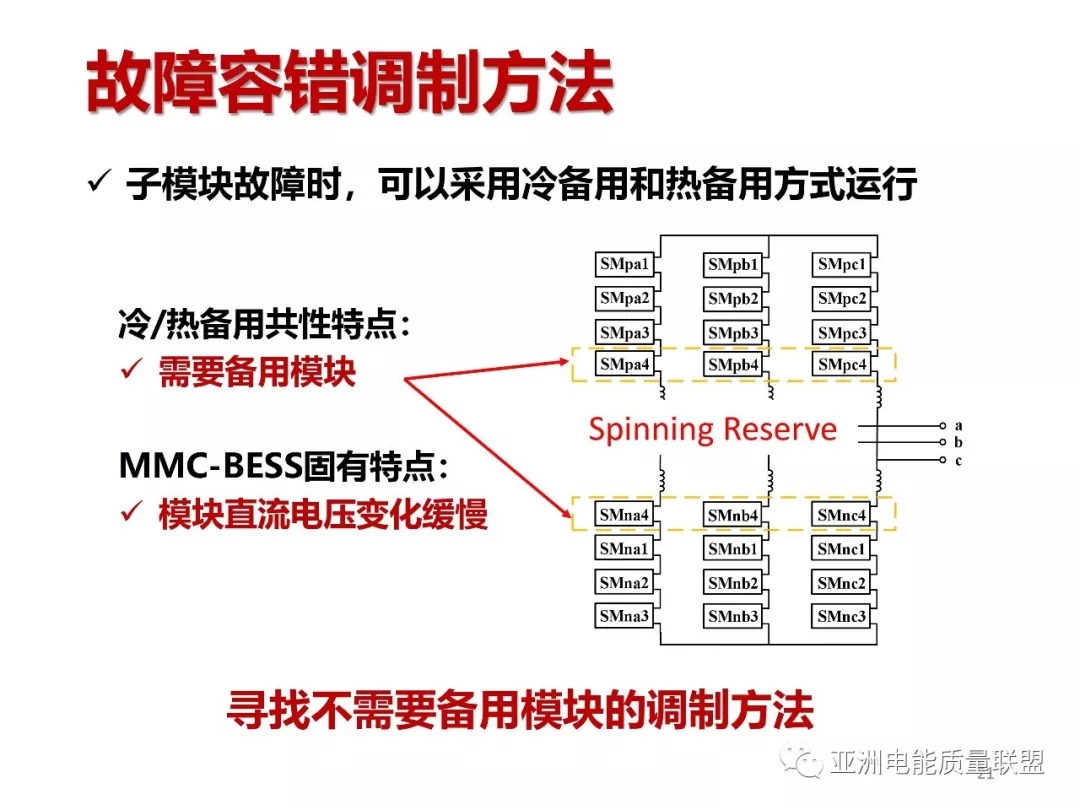 故障容错调制方法

✓ 子模块故障时，可以采用冷备用和热备用方式运行

冷/热备用共性特点：
✓ 需要备用模块

MMC-BESS固有特点：
✓ 模块直流电压变化缓慢

SMpa1
SMpa2
SMpa3
SMpa4
SMpb1
SMpb2
SMpb3
SMpb4
SMpc1
SMpc2
SMpc3
SMpc4

Spinning Reserve

a
b
c

SMna4
SMna1
SMna2
SMna3
SMnb4
SMnb1
SMnb2
SMnb3
SMnc4
SMnc1
SMnc2
SMnc3

寻找不需要备用模块的调制方法

亚洲电能质量联盟